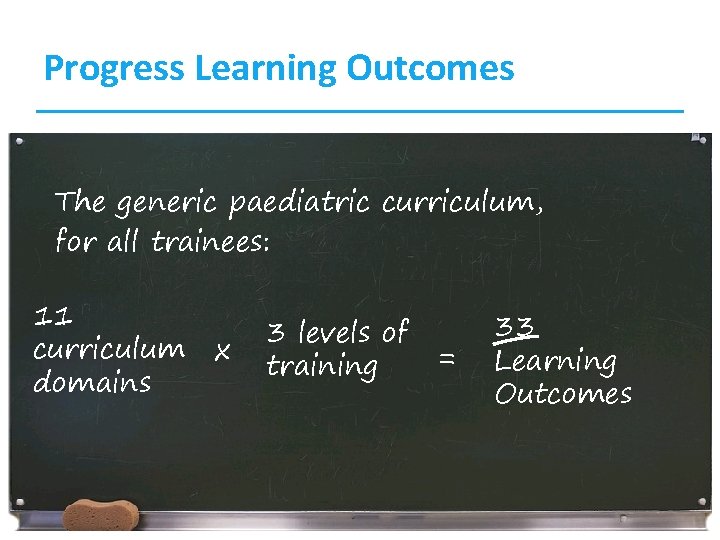 Progress Learning Outcomes

The generic paediatric curriculum, for all trainees:

11 curriculum domains x 3 levels of training = 33 Learning Outcomes